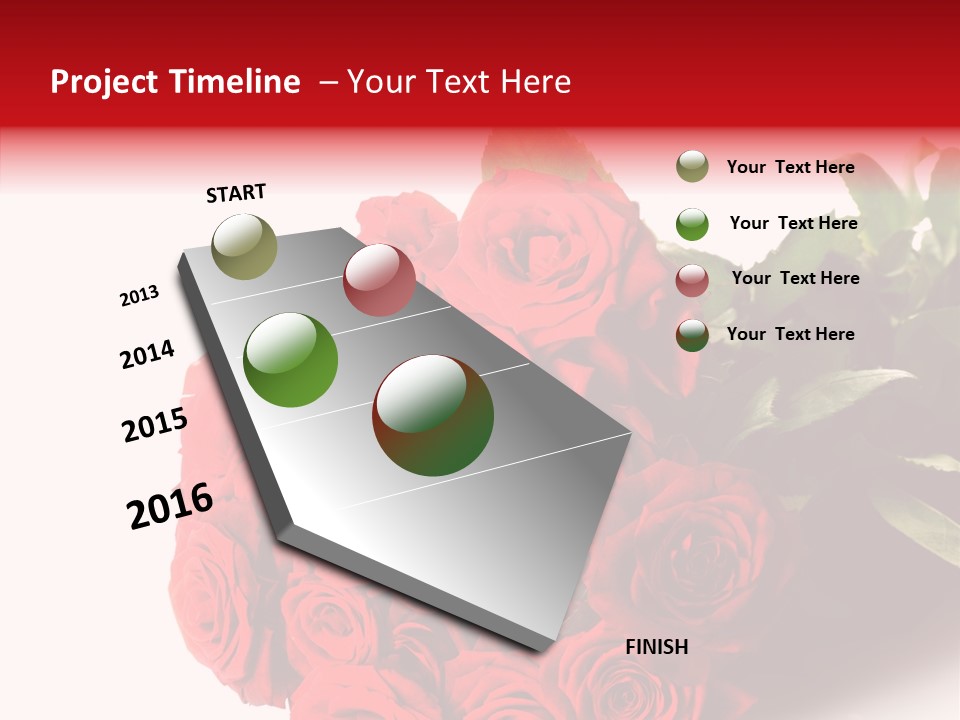 Project Timeline – Your Text Here

START

2013

2014

2015

2016

FINISH

Your Text Here

Your Text Here

Your Text Here

Your Text Here